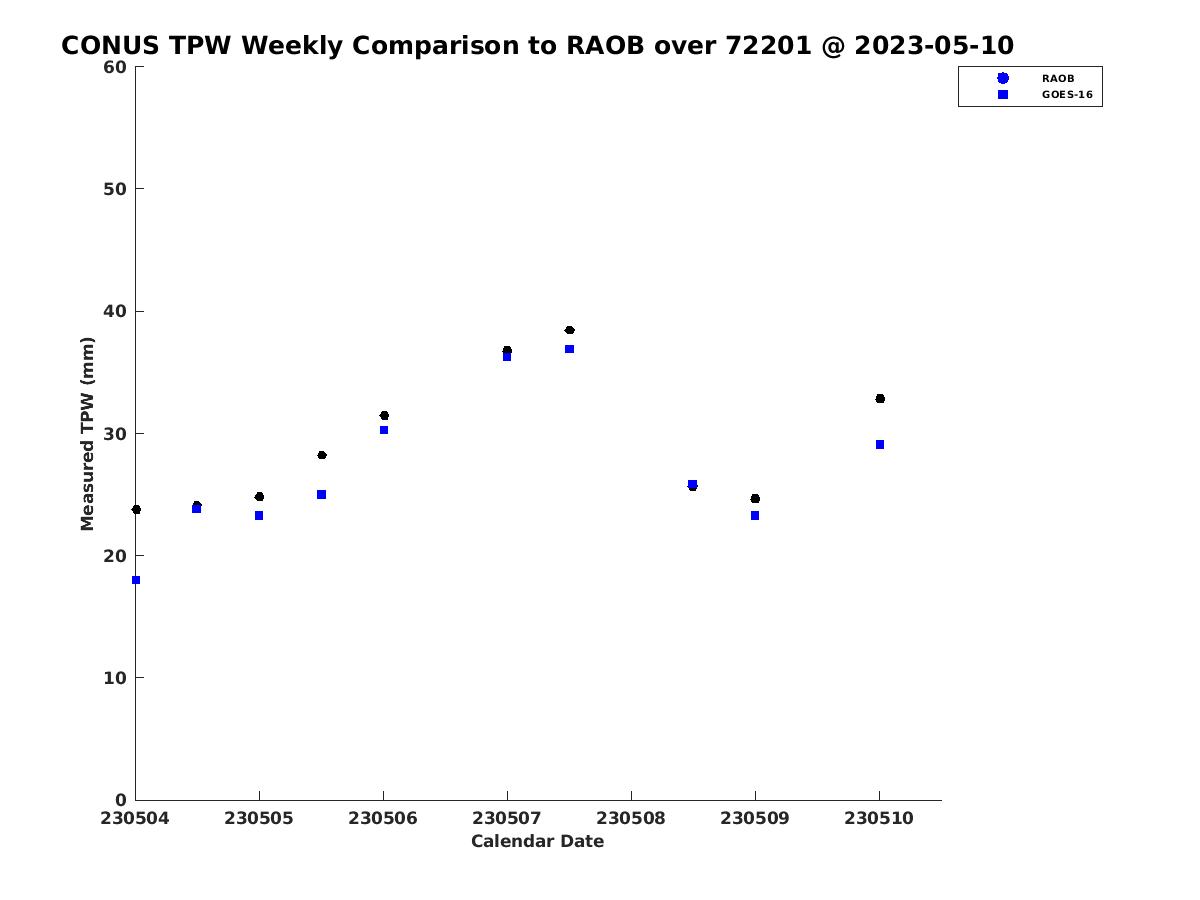 CONUS TPW Weekly Comparison to RAOB over 72201 @ 2023-05-10

RAOB
GOES-16

Measured TPW (mm)

60
50
40
30
20
10
0

230504
230505
230506
230507
230508
230509
230510

Calendar Date